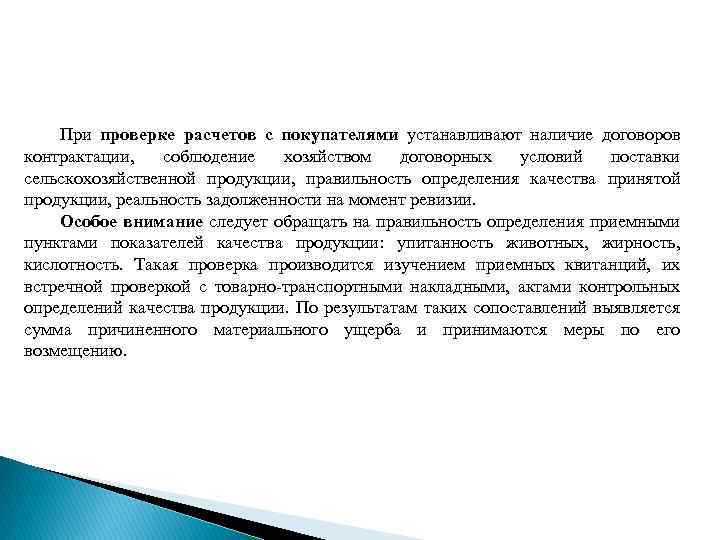 При проверке расчетов с покупателями устанавливают наличие договоров контрактации, соблюдение хозяйством договорных условий поставки сельскохозяйственной продукции, правильность определения качества принятой продукции, реальность задолженности на момент ревизии.

Особое внимание следует обращать на правильность определения приемными пунктами показателей качества продукции: упитанность животных, жирность, кислотность. Такая проверка производится изучением приемных квитанций, их встречной проверкой с товарно-транспортными накладными, актами контрольных определений качества продукции. По результатам таких сопоставлений выявляется сумма причиненного материального ущерба и принимаются меры по его возмещению.